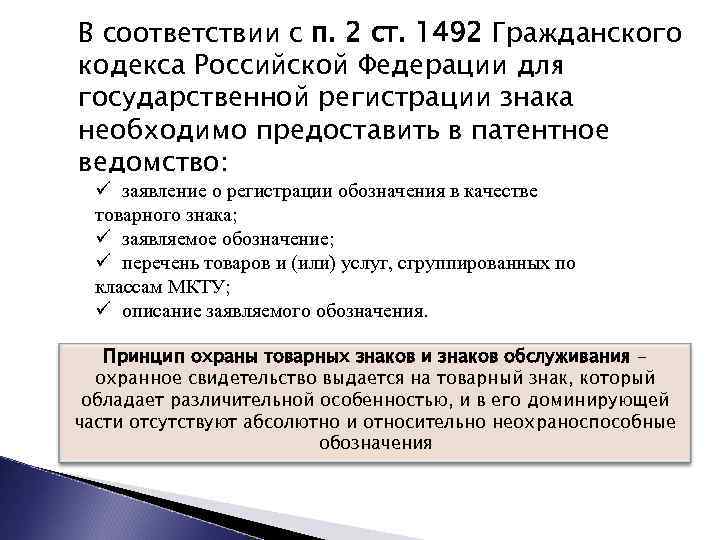 В соответствии с п. 2 ст. 1492 Гражданского кодекса Российской Федерации для государственной регистрации знака необходимо предоставить в патентное ведомство:

✓ заявление о регистрации обозначения в качестве товарного знака;
✓ заявляемое обозначение;
✓ перечень товаров и (или) услуг, сгруппированных по классам МКТУ;
✓ описание заявляемого обозначения.

Принцип охраны товарных знаков и знаков обслуживания – охранное свидетельство выдается на товарный знак, который обладает различительной особенностью, и в его доминирующей части отсутствуют абсолютно и относительно неохраноспособные обозначения